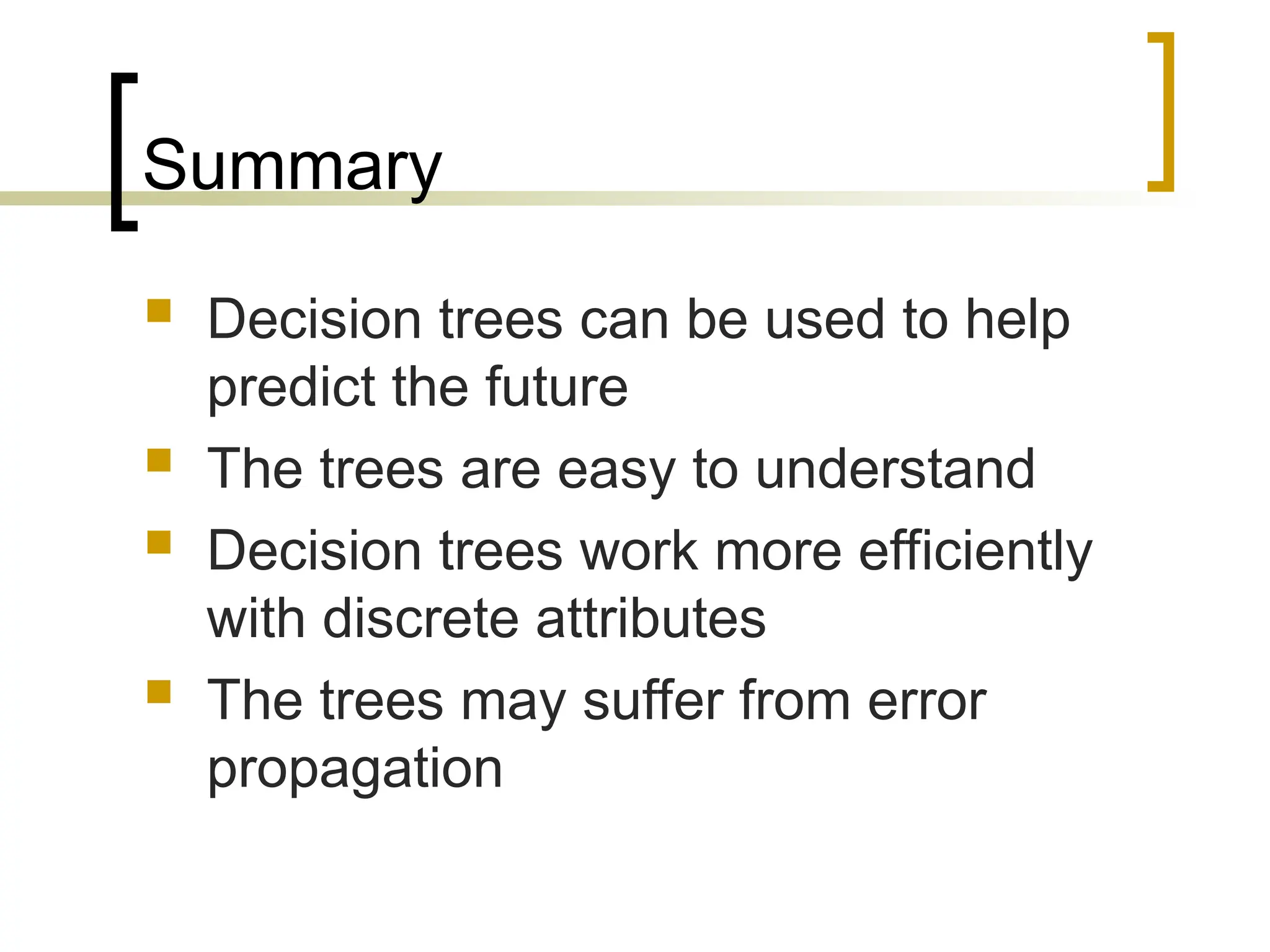 Summary

- Decision trees can be used to help predict the future
- The trees are easy to understand
- Decision trees work more efficiently with discrete attributes
- The trees may suffer from error propagation